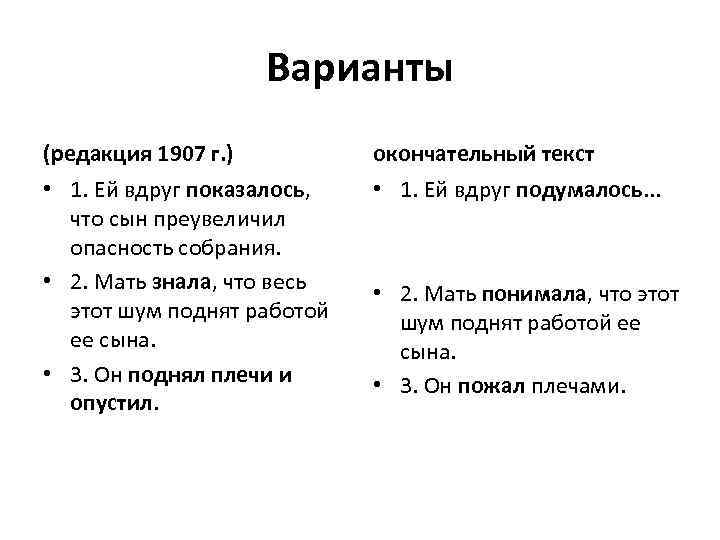 Варианты

(редакция 1907 г.)

• 1. Ей вдруг показалось, что сын преувеличил опасность собрания.

• 2. Мать знала, что весь этот шум поднят работой ее сына.

• 3. Он поднял плечи и опустил.

окончательный текст

• 1. Ей вдруг подумалось...

• 2. Мать понимала, что этот шум поднят работой ее сына.

• 3. Он пожал плечами.